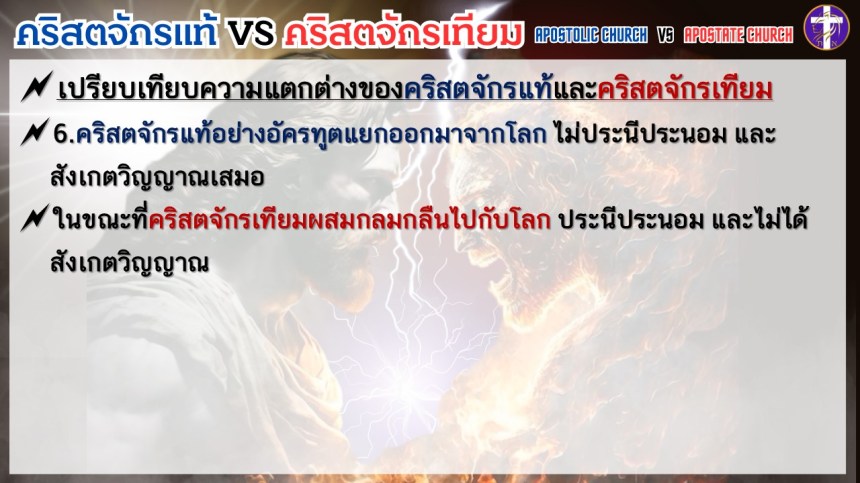 คริสตจักรแท้ VS คริสตจักรเทียม APOSTOLIC CHURCH VS APOSTATE CHURCH

เปรียบเทียบความแตกต่างของคริสตจักรแท้และคริสตจักรเทียม

6.คริสตจักรแท้อย่างอัครทูตแยกออกมาจากโลก ไม่ประนีประนอม และสังเกตวิญญาณเสมอ

ในขณะที่คริสตจักรเทียมผสมกลมกลืนไปกับโลก ประนีประนอม และไม่ได้สังเกตวิญญาณ